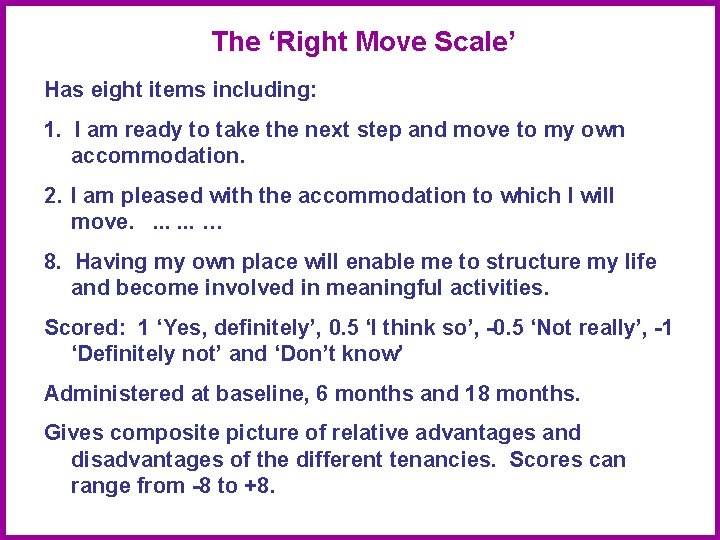 The ‘Right Move Scale’

Has eight items including:

1. I am ready to take the next step and move to my own accommodation.

2. I am pleased with the accommodation to which I will move. ... ... …

8. Having my own place will enable me to structure my life and become involved in meaningful activities.

Scored: 1 ‘Yes, definitely’, 0.5 ‘I think so’, -0.5 ‘Not really’, -1 ‘Definitely not’ and ‘Don’t know’

Administered at baseline, 6 months and 18 months.

Gives composite picture of relative advantages and disadvantages of the different tenancies. Scores can range from -8 to +8.